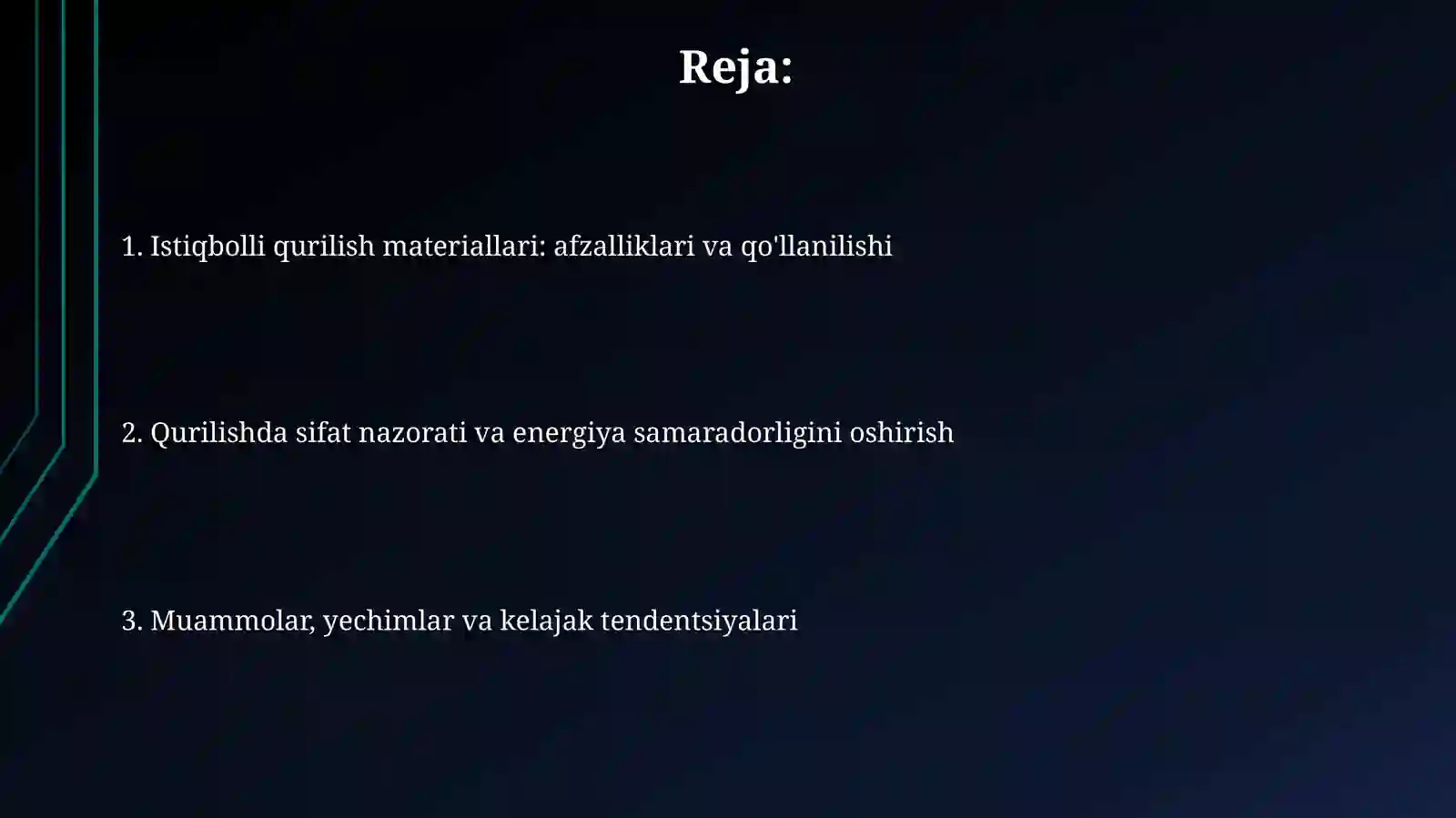 Reja:

1. Istiqbolli qurilish materiallari: afzalliklari va qo'llanilishi

2. Qurilishda sifat nazorati va energiya samaradorligini oshirish

3. Muammolar, yechimlar va kelajak tendentsiyalari